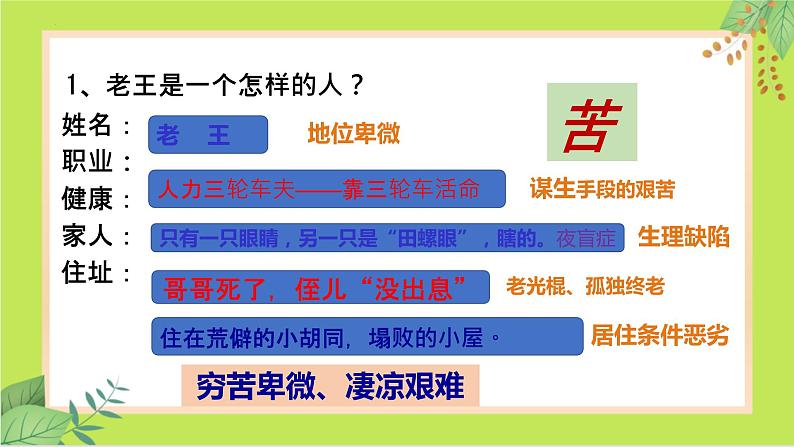 1、老王是一个怎样的人？

苦

姓名：
老　王
地位卑微

职业：
人力三轮车夫——靠三轮车活命
谋生手段的艰苦

健康：
只有一只眼睛，另一只是“田螺眼”，瞎的。夜盲症
生理缺陷

家人：
哥哥死了，侄儿“没出息”
老光棍、孤独终老

住址：
住在荒僻的小胡同，塌败的小屋。
居住条件恶劣

穷苦卑微、凄凉艰难